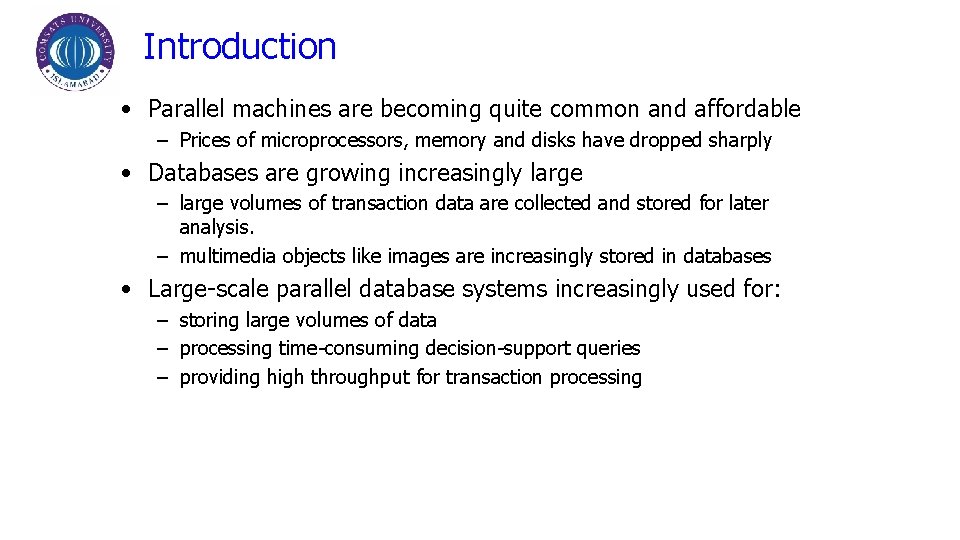 COMSATS UNIVERSITY ISLAMABAD

Introduction

• Parallel machines are becoming quite common and affordable
– Prices of microprocessors, memory and disks have dropped sharply

• Databases are growing increasingly large
– large volumes of transaction data are collected and stored for later analysis.
– multimedia objects like images are increasingly stored in databases

• Large-scale parallel database systems increasingly used for:
– storing large volumes of data
– processing time-consuming decision-support queries
– providing high throughput for transaction processing